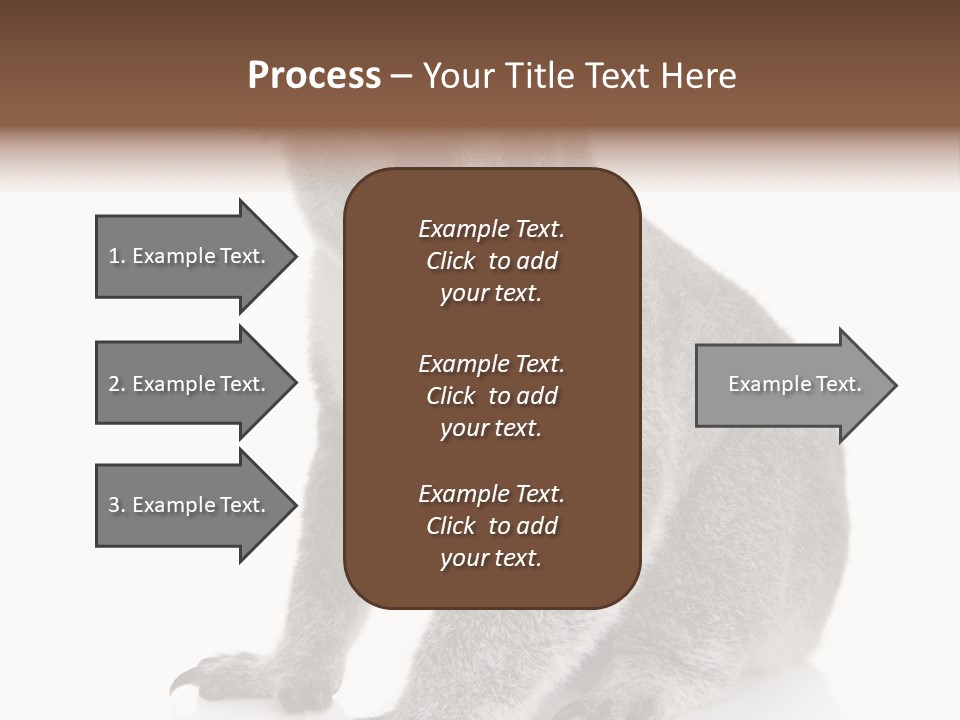 Process – Your Title Text Here

1. Example Text.

2. Example Text.

3. Example Text.

Example Text. Click to add your text.

Example Text. Click to add your text.

Example Text. Click to add your text.

Example Text.